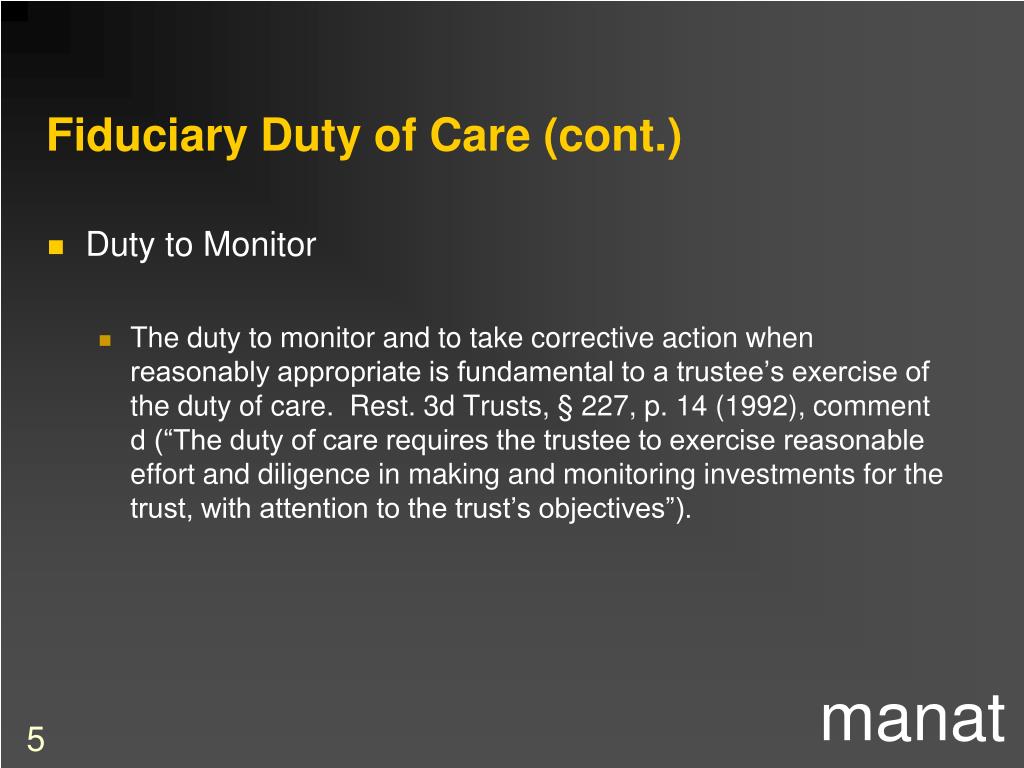 Fiduciary Duty of Care (cont.)

Duty to Monitor

The duty to monitor and to take corrective action when reasonably appropriate is fundamental to a trustee’s exercise of the duty of care. Rest. 3d Trusts, § 227, p. 14 (1992), comment d (“The duty of care requires the trustee to exercise reasonable effort and diligence in making and monitoring investments for the trust, with attention to the trust’s objectives”).

5

manat